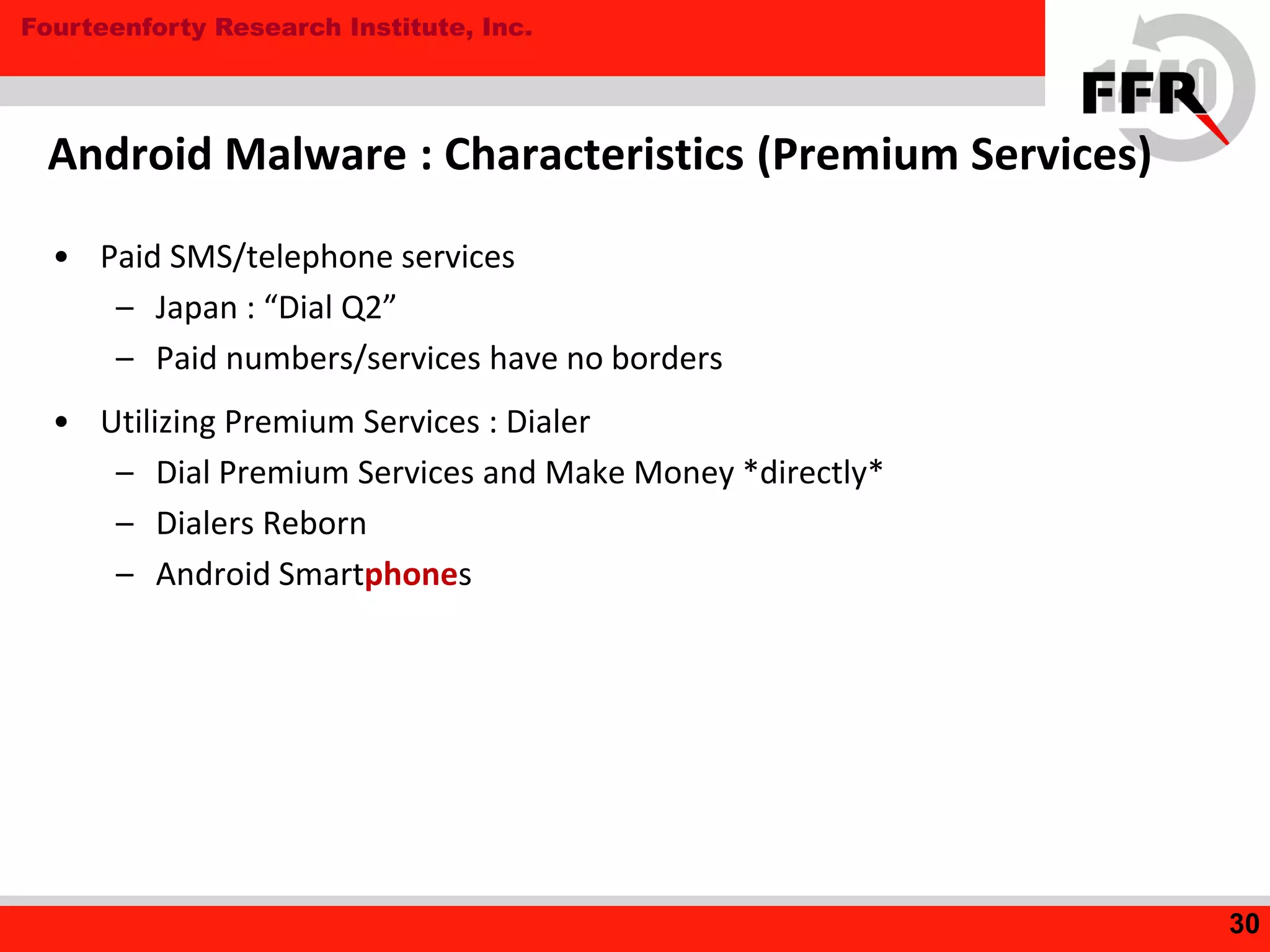 Fourteenforty Research Institute, Inc.

FFR

1440

Android Malware : Characteristics (Premium Services)

• Paid SMS/telephone services
 – Japan : “Dial Q2”
 – Paid numbers/services have no borders

• Utilizing Premium Services : Dialer
 – Dial Premium Services and Make Money *directly*
 – Dialers Reborn
 – Android Smartphones

30